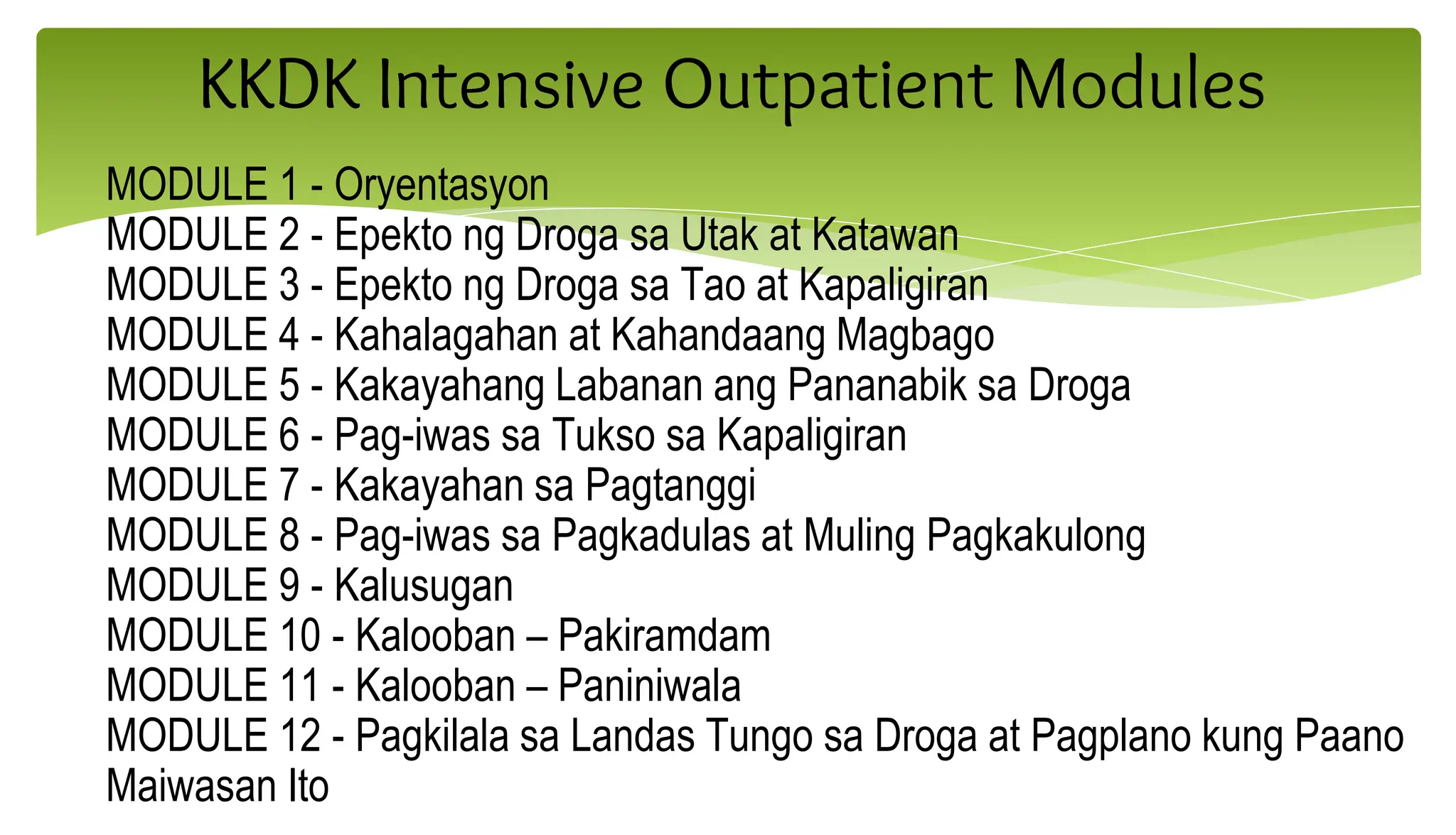 KKDK Intensive Outpatient Modules

MODULE 1 - Oryentasyon
MODULE 2 - Epekto ng Droga sa Utak at Katawan
MODULE 3 - Epekto ng Droga sa Tao at Kapaligiran
MODULE 4 - Kahalagahan at Kahandaang Magbago
MODULE 5 - Kakayahang Labanan ang Pananabik sa Droga
MODULE 6 - Pag-iwas sa Tukso sa Kapaligiran
MODULE 7 - Kakayahan sa Pagtanggi
MODULE 8 - Pag-iwas sa Pagkadulas at Muling Pagkakulong
MODULE 9 - Kalusugan
MODULE 10 - Kalooban – Pakiramdam
MODULE 11 - Kalooban – Paniniwala
MODULE 12 - Pagkilala sa Landas Tungo sa Droga at Pagplano kung Paano Maiwasan Ito